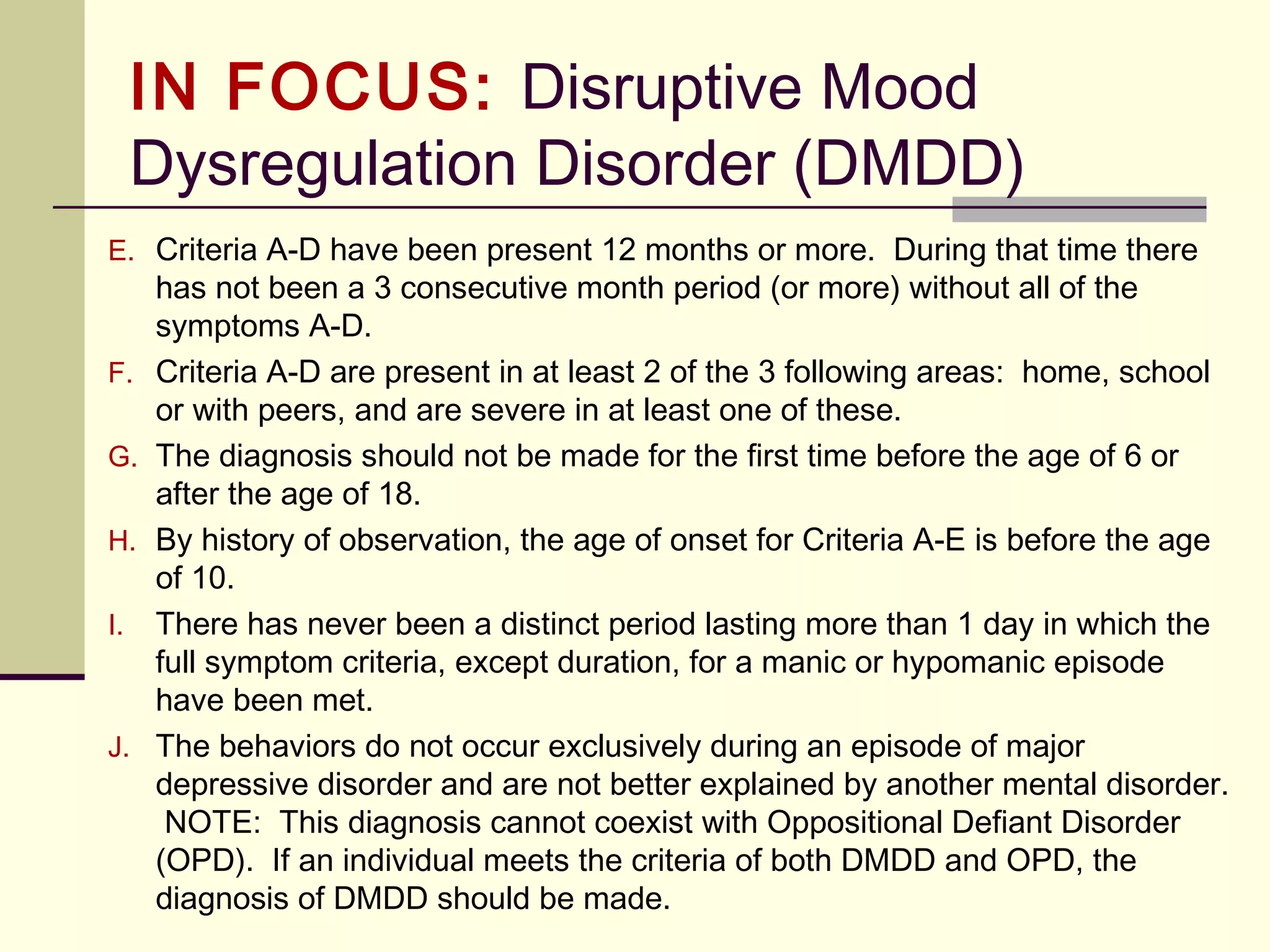 IN FOCUS: Disruptive Mood Dysregulation Disorder (DMDD)

E. Criteria A-D have been present 12 months or more. During that time there has not been a 3 consecutive month period (or more) without all of the symptoms A-D.

F. Criteria A-D are present in at least 2 of the 3 following areas: home, school or with peers, and are severe in at least one of these.

G. The diagnosis should not be made for the first time before the age of 6 or after the age of 18.

H. By history of observation, the age of onset for Criteria A-E is before the age of 10.

I. There has never been a distinct period lasting more than 1 day in which the full symptom criteria, except duration, for a manic or hypomanic episode have been met.

J. The behaviors do not occur exclusively during an episode of major depressive disorder and are not better explained by another mental disorder. NOTE: This diagnosis cannot coexist with Oppositional Defiant Disorder (OPD). If an individual meets the criteria of both DMDD and OPD, the diagnosis of DMDD should be made.